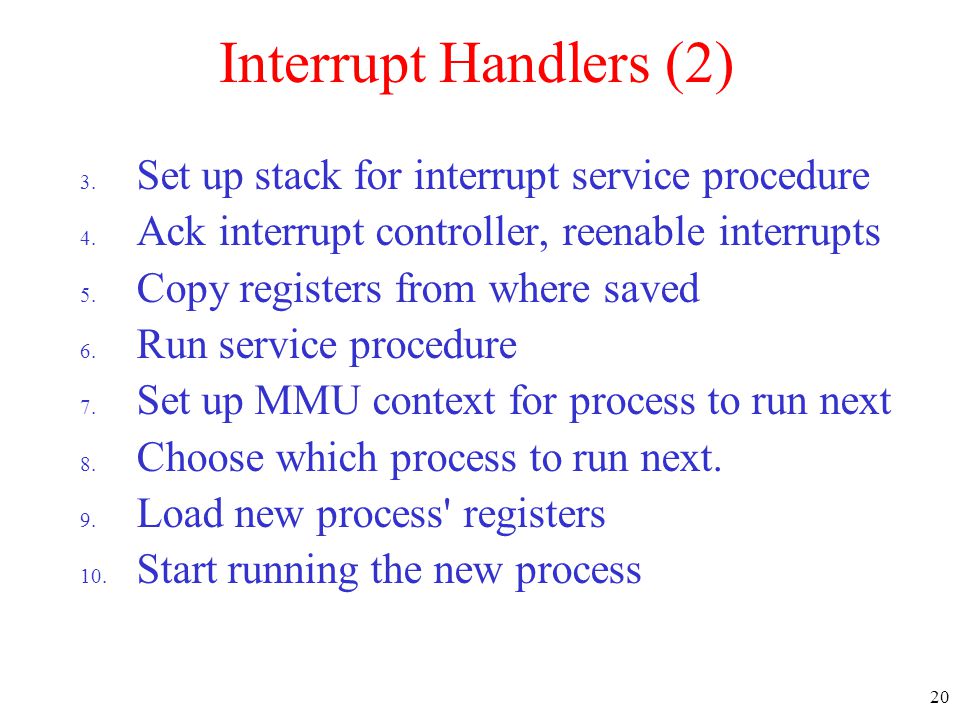 Interrupt Handlers (2)

3. Set up stack for interrupt service procedure
4. Ack interrupt controller, reenable interrupts
5. Copy registers from where saved
6. Run service procedure
7. Set up MMU context for process to run next
8. Choose which process to run next.
9. Load new process' registers
10. Start running the new process

20